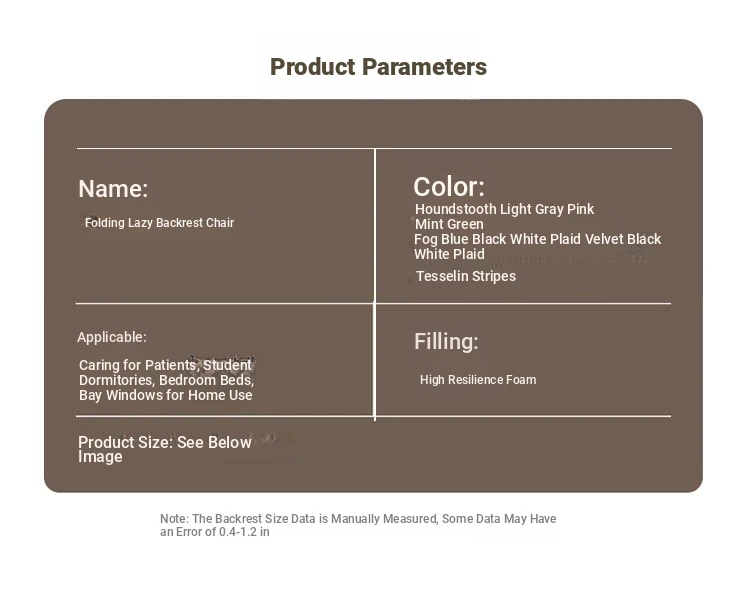 Product Parameters

Name:

Folding Lazy Backrest Chair

Color:

Houndstooth Light Gray Pink
Mint Green
Fog Blue Black White Plaid Velvet Black White Plaid

Tesselin Stripes

Applicable:

Caring for Patients, Student Dormitories, Bedroom Beds, Bay Windows for Home Use

Filling:

High Resilience Foam

Product Size: See Below Image

Note: The Backrest Size Data is Manually Measured, Some Data May Have an Error of 0.4-1.2 in